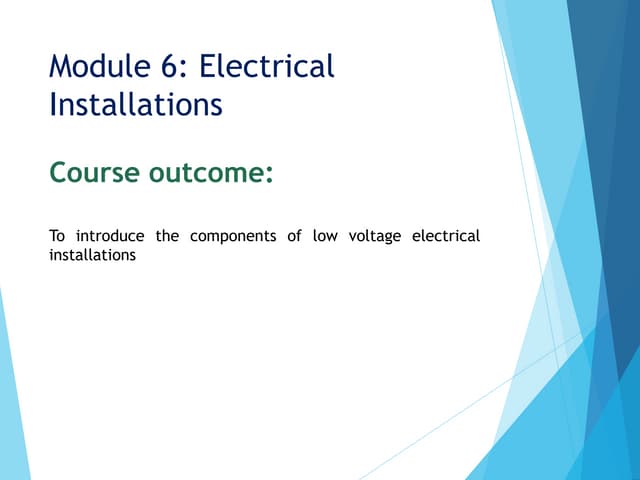 Module 6: Electrical Installations

Course outcome:

To introduce the components of low voltage electrical installations